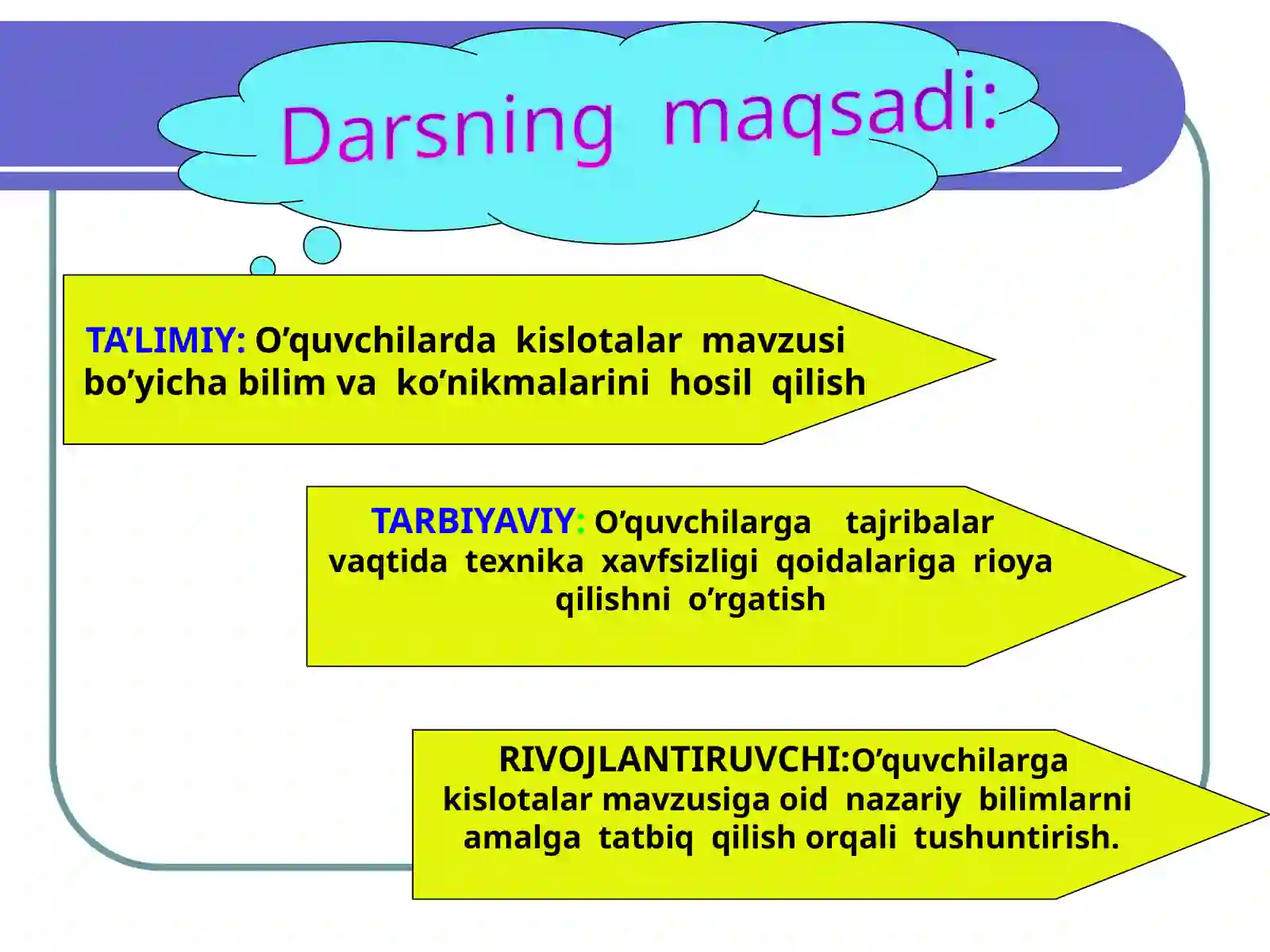 Darsning maqsadi:

TA’LIMIY: O’quvchilarda kislotalar mavzusi bo’yicha bilim va ko’nikmalarini hosil qilish

TARBIYAVIY: O’quvchilarga tajribalar vaqtida texnika xavfsizligi qoidalariga rioya qilishni o’rgatish

RIVOJLANTIRUVCHI:O’quvchilarga kislotalar mavzusiga oid nazariy bilimlarni amalga tatbiq qilish orqali tushuntirish.